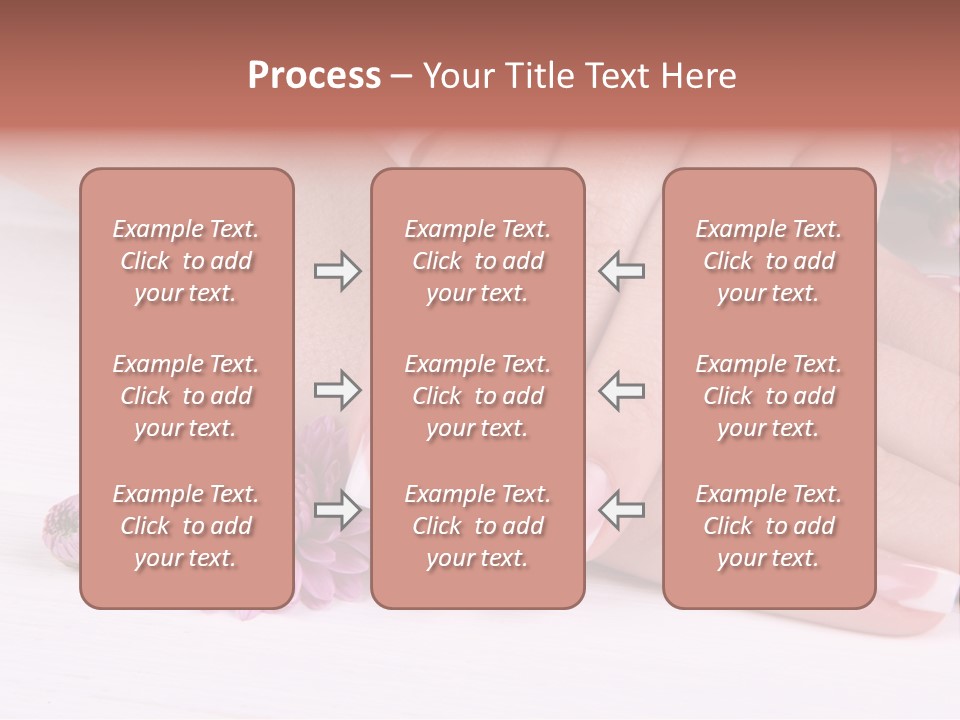 Process – Your Title Text Here

Example Text. Click to add your text.

Example Text. Click to add your text.

Example Text. Click to add your text.

Example Text. Click to add your text.

Example Text. Click to add your text.

Example Text. Click to add your text.

Example Text. Click to add your text.

Example Text. Click to add your text.

Example Text. Click to add your text.